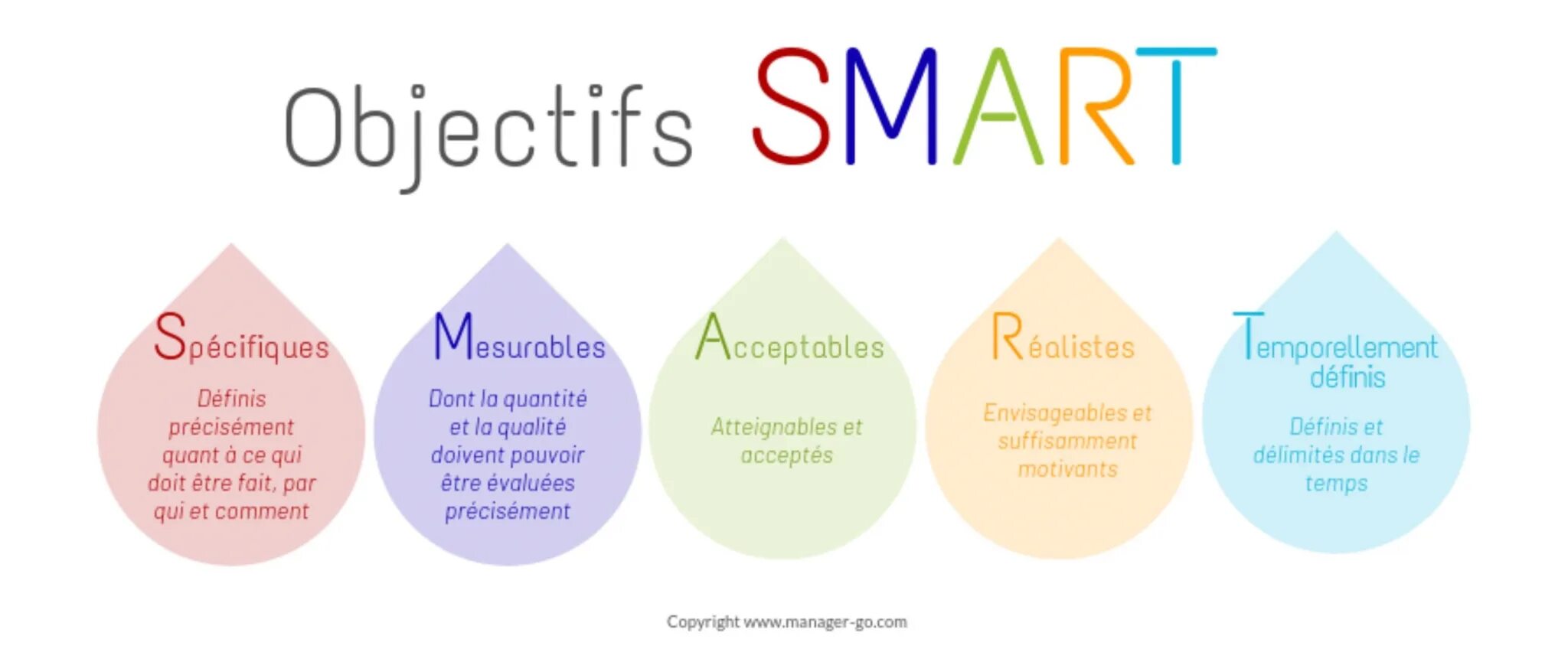 Objectifs SMART

Spécifiques

Définis précisément quant à ce qui doit être fait, par qui et comment

Mesurables

Dont la quantité et la qualité doivent pouvoir être évaluées précisément

Acceptables

Atteignables et acceptés

Réalistes

Envisageables et suffisamment motivants

Temporellement définis

Définis et délimités dans le temps

Copyright www.manager-go.com